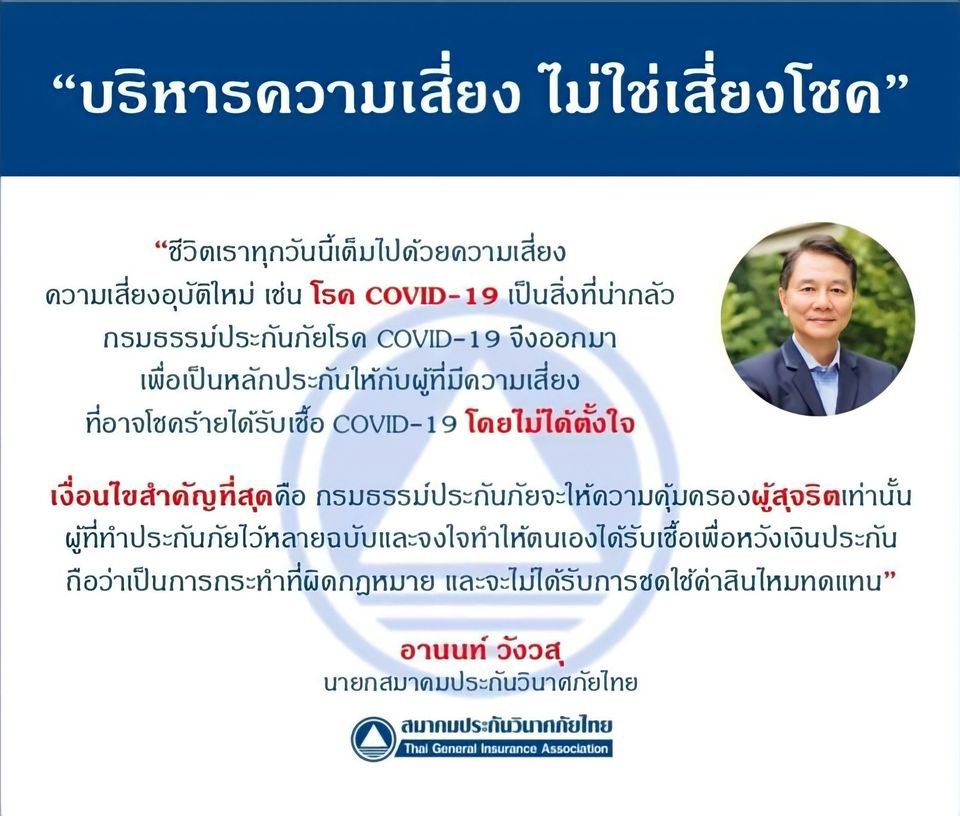 “บริหารความเสี่ยง ไม่ใช่เสี่ยงโชค”

“ชีวิตเราทุกวันนี้เต็มไปด้วยความเสี่ยง ความเสี่ยงอุบัติใหม่ เช่น โรค COVID-19 เป็นสิ่งที่น่ากลัว กรมธรรม์ประกันภัยโรค COVID-19 จึงออกมา เพื่อเป็นหลักประกันให้กับผู้ที่มีความเสี่ยง ที่อาจโชคร้ายได้รับเชื้อ COVID-19 โดยไม่ได้ตั้งใจ

เงื่อนไขสำคัญที่สุดคือ กรมธรรม์ประกันภัยจะให้ความคุ้มครองผู้สุจริตเท่านั้น ผู้ที่ทำประกันภัยไว้หลายฉบับและจงใจทำให้ตนเองได้รับเชื้อเพื่อหวังเงินประกัน ถือว่าเป็นการกระทำที่ผิดกฎหมาย และจะไม่ได้รับการชดใช้ค่าสินไหมทดแทน”

อานนท์ วังวสุ
นายกสมาคมประกันวินาศภัยไทย

สมาคมประกันวินาศภัยไทย
Thai General Insurance Association